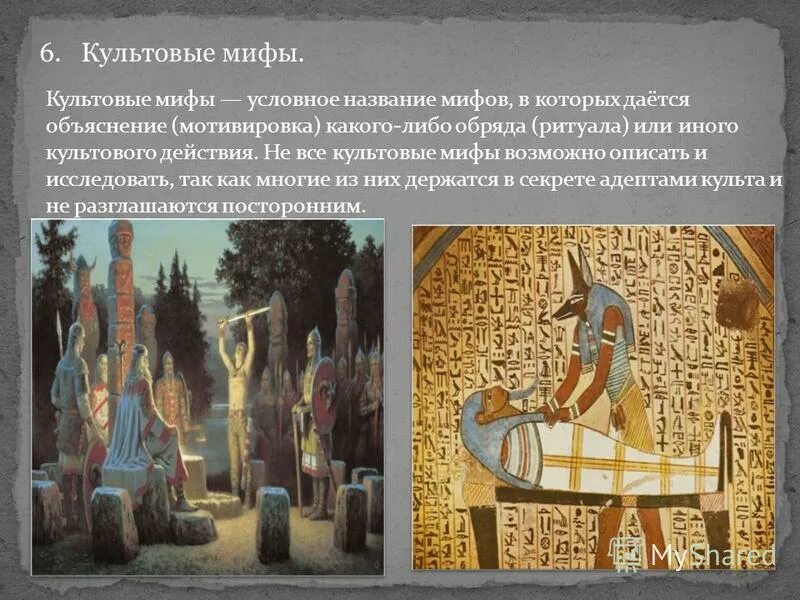 6. Культовые мифы.

Культовые мифы — условное название мифов, в которых даётся объяснение (мотивировка) какого-либо обряда (ритуала) или иного культового действия. Не все культовые мифы возможно описать и исследовать, так как многие из них держатся в секрете адептами культа и не разглашаются посторонним.

MyShared